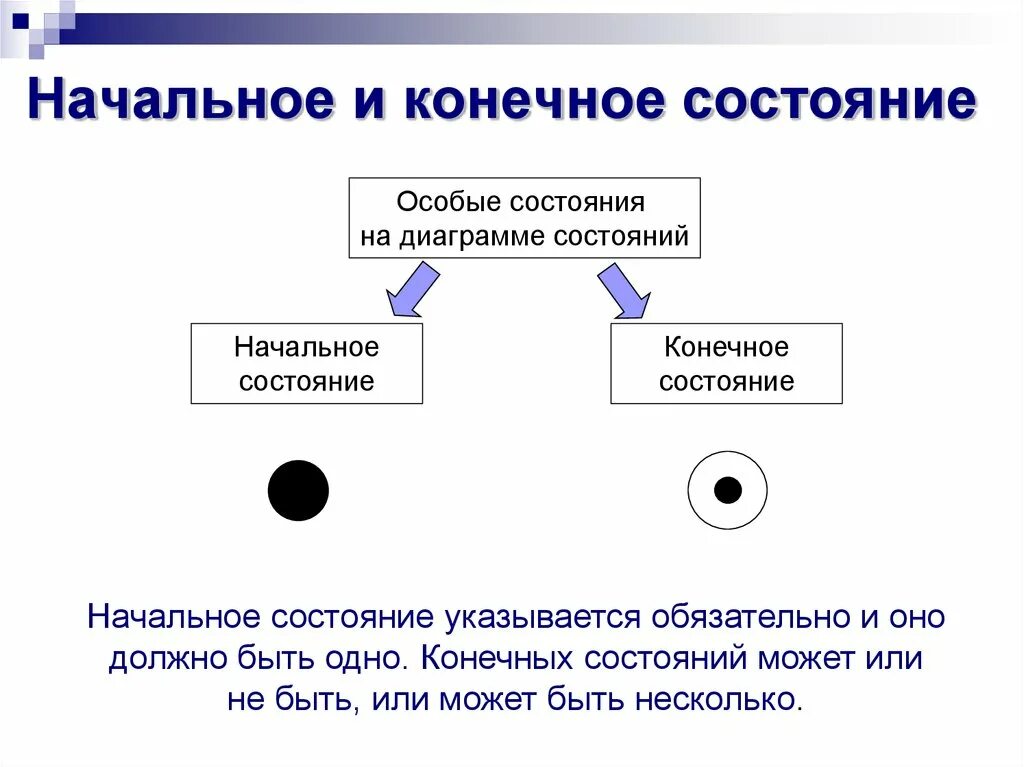 Начальное и конечное состояние

Особые состояния на диаграмме состояний

Начальное состояние

Конечное состояние

Начальное состояние указывается обязательно и оно должно быть одно. Конечных состояний может или не быть, или может быть несколько.